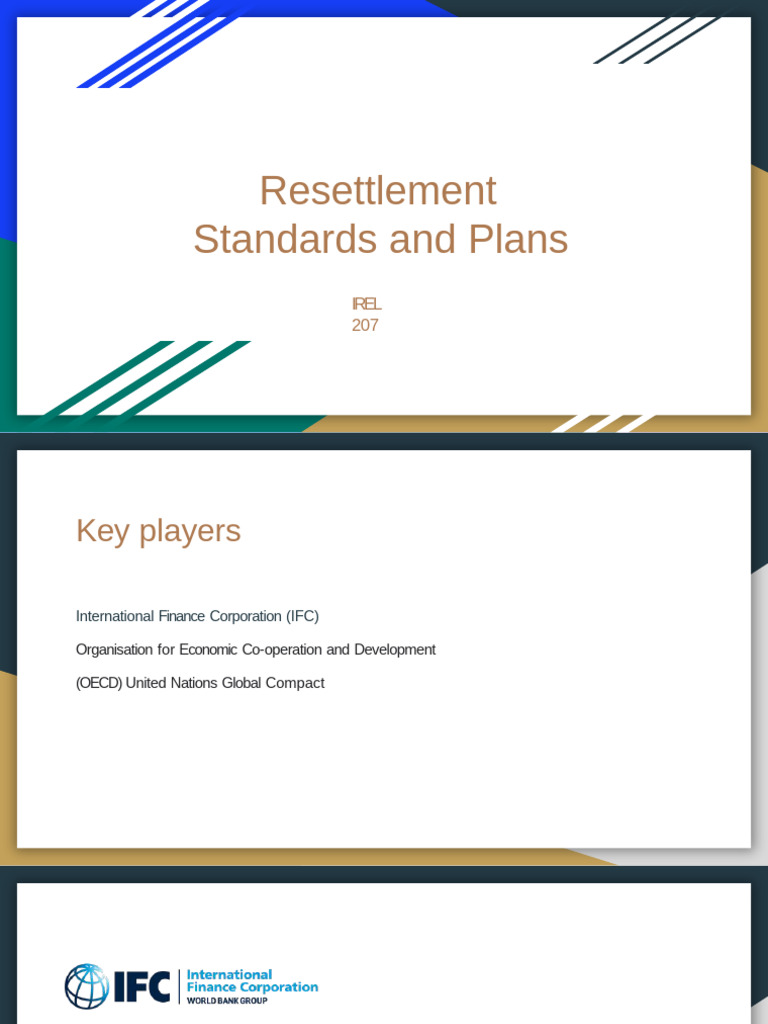 Resettlement
Standards and Plans

IREL
207

Key players

International Finance Corporation (IFC)

Organisation for Economic Co-operation and Development

(OECD) United Nations Global Compact

IFC International Finance Corporation
WORLD BANK GROUP